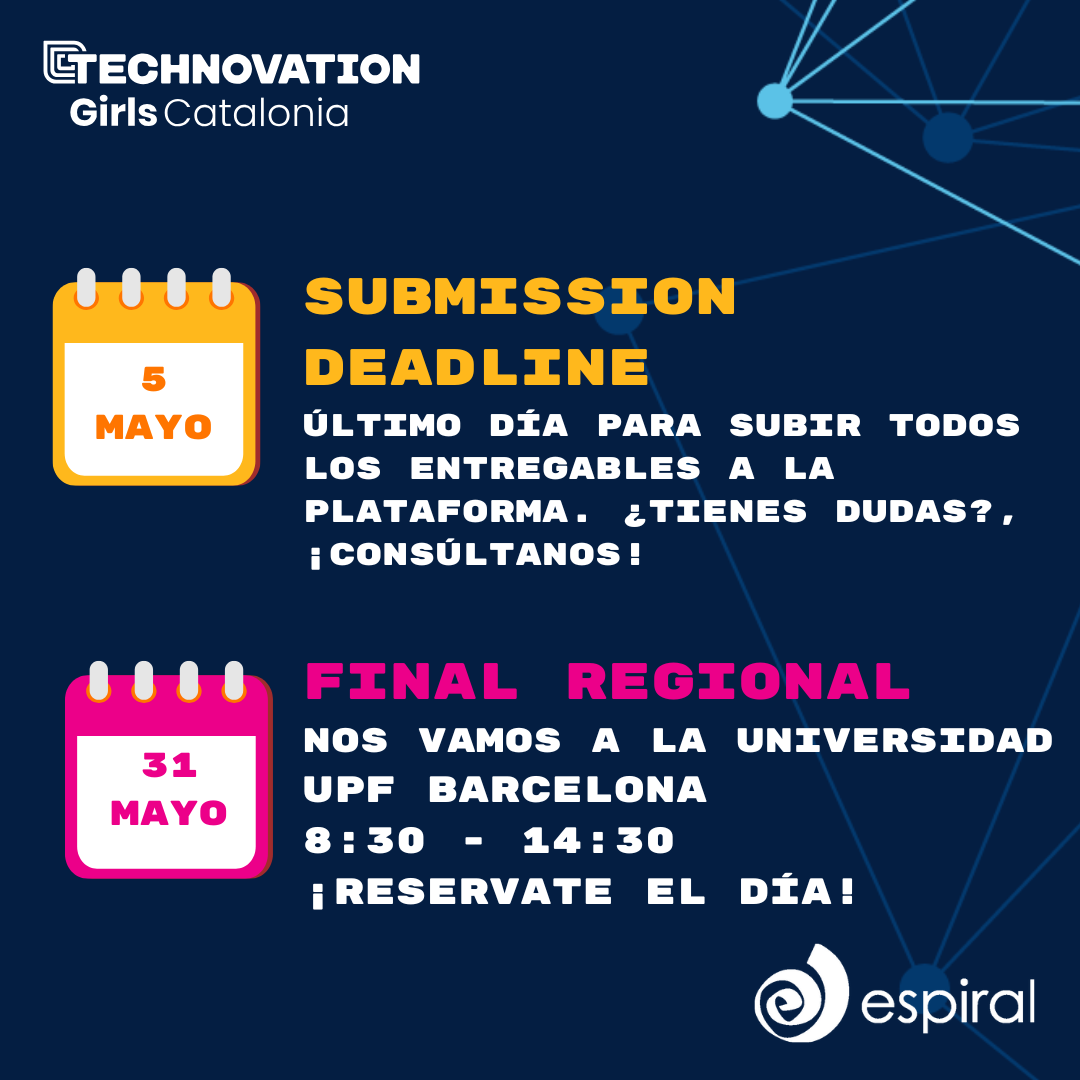 TECHNOVATION
Girls Catalonia

5
MAYO

SUBMISSION DEADLINE
ÚLTIMO DÍA PARA SUBIR TODOS LOS ENTREGABLES A LA PLATAFORMA. ¿TIENES DUDAS?, ¡CONSÚLTANOS!

31
MAYO

FINAL REGIONAL
NOS VAMOS A LA UNIVERSIDAD
UPF BARCELONA
8:30 - 14:30
¡RESERVATE EL DÍA!

espiral